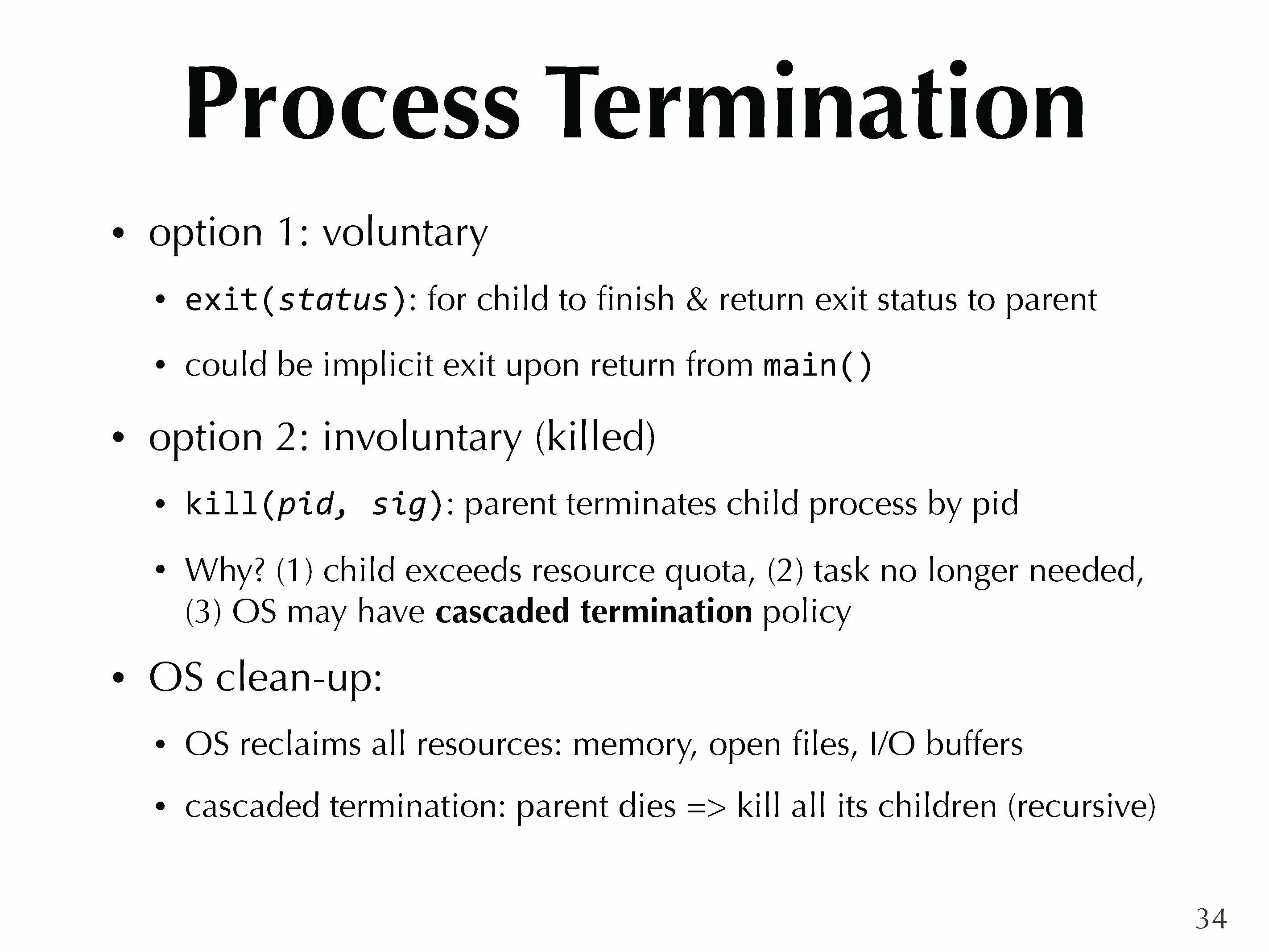 Process Termination

• option 1: voluntary

• exit(status): for child to finish & return exit status to parent

• could be implicit exit upon return from main()

• option 2: involuntary (killed)

• kill(pid, sig): parent terminates child process by pid

• Why? (1) child exceeds resource quota, (2) task no longer needed, (3) OS may have cascaded termination policy

• OS clean-up:

• OS reclaims all resources: memory, open files, I/O buffers

• cascaded termination: parent dies => kill all its children (recursive)

34